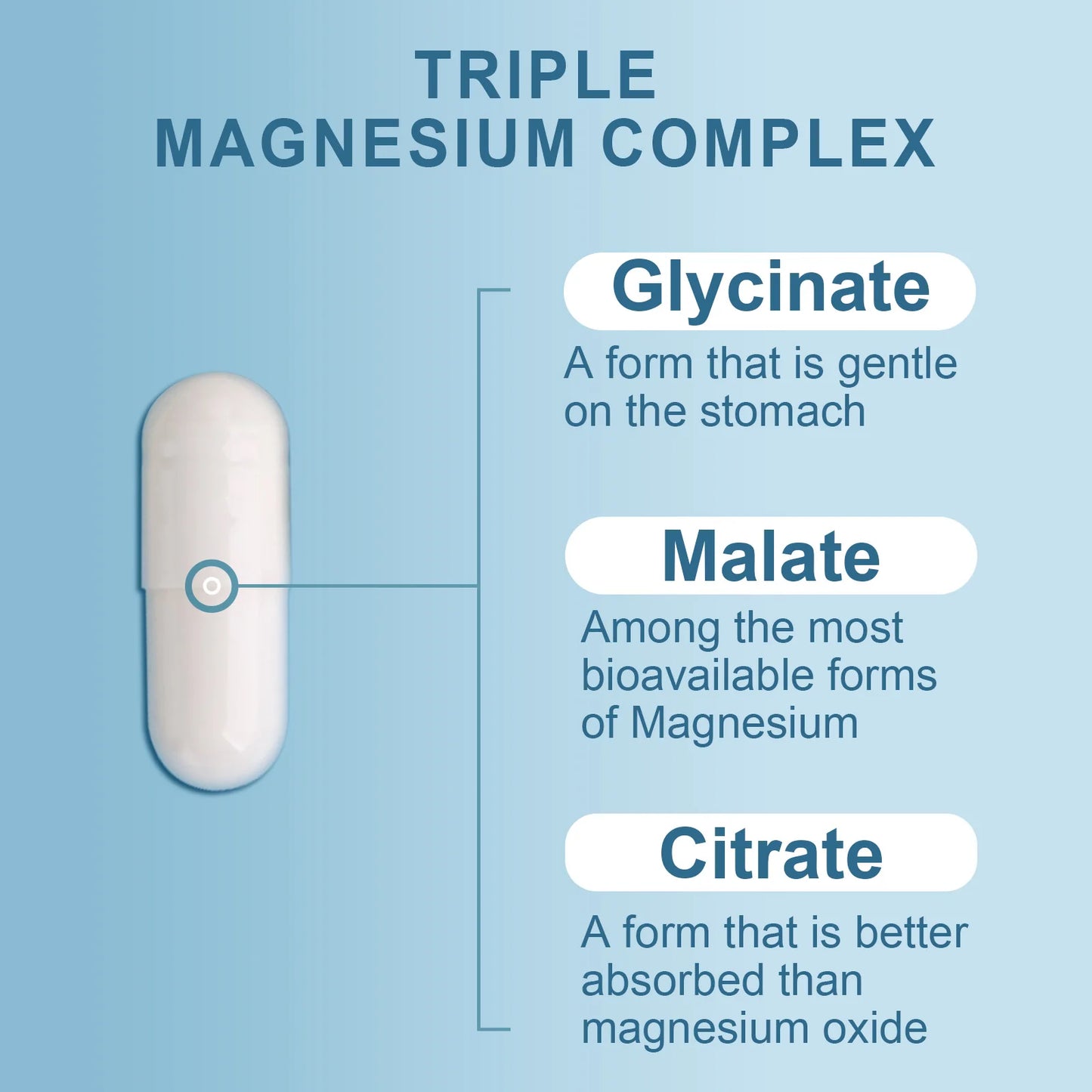 TRIPLE
MAGNESIUM COMPLEX

Glycinate

A form that is gentle on the stomach

Malate

Among the most bioavailable forms of Magnesium

Citrate

A form that is better absorbed than magnesium oxide